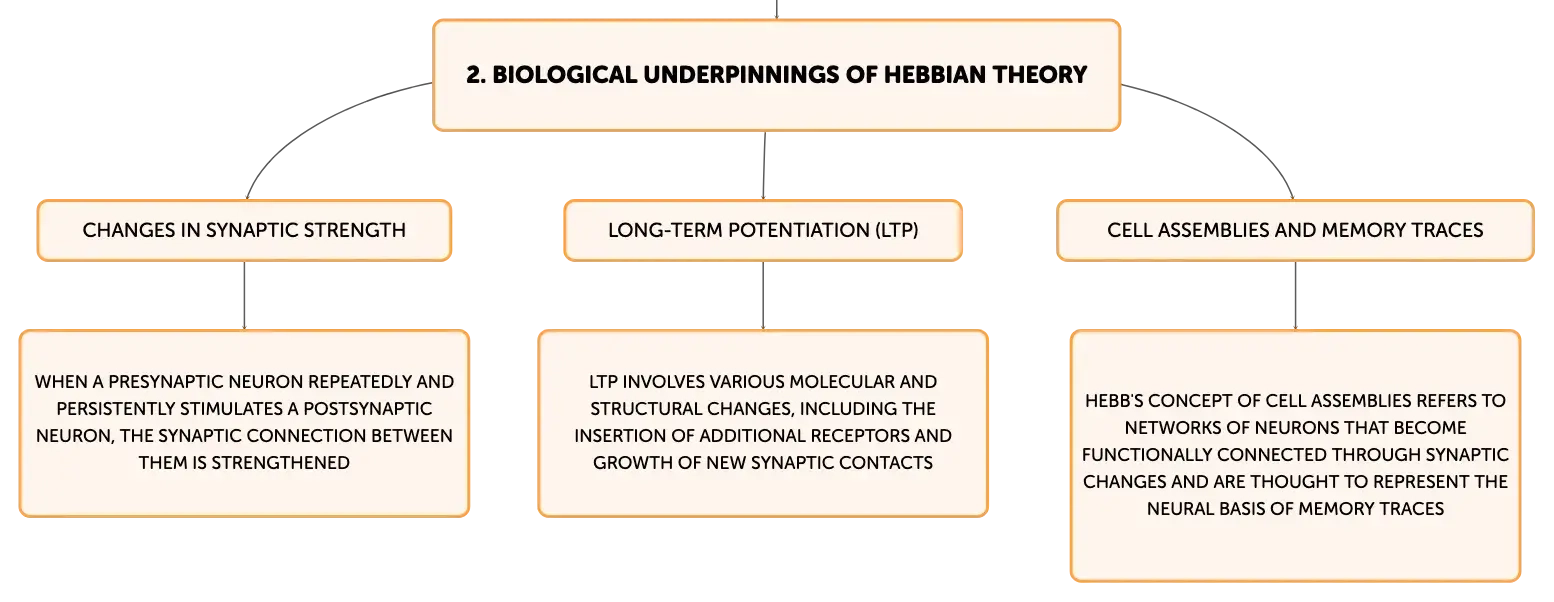 2. BIOLOGICAL UNDERPINNINGS OF HEBBIAN THEORY

CHANGES IN SYNAPTIC STRENGTH

WHEN A PRESYNAPTIC NEURON REPEATEDLY AND PERSISTENTLY STIMULATES A POSTSYNAPTIC NEURON, THE SYNAPTIC CONNECTION BETWEEN THEM IS STRENGTHENED

LONG-TERM POTENTIATION (LTP)

LTP INVOLVES VARIOUS MOLECULAR AND STRUCTURAL CHANGES, INCLUDING THE INSERTION OF ADDITIONAL RECEPTORS AND GROWTH OF NEW SYNAPTIC CONTACTS

CELL ASSEMBLIES AND MEMORY TRACES

HEBB'S CONCEPT OF CELL ASSEMBLIES REFERS TO NETWORKS OF NEURONS THAT BECOME FUNCTIONALLY CONNECTED THROUGH SYNAPTIC CHANGES AND ARE THOUGHT TO REPRESENT THE NEURAL BASIS OF MEMORY TRACES